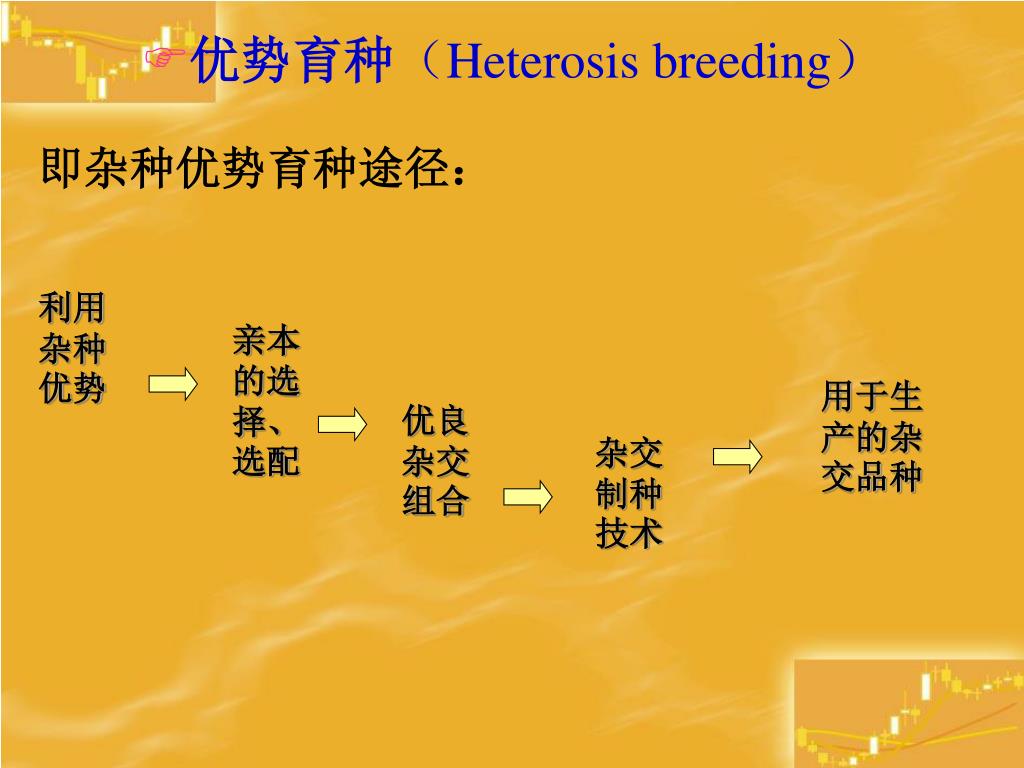 ☞优势育种（Heterosis breeding）

即杂种优势育种途径：

利用杂种优势

亲本的选择、选配

优良杂交组合

杂交制种技术

用于生产的杂交品种